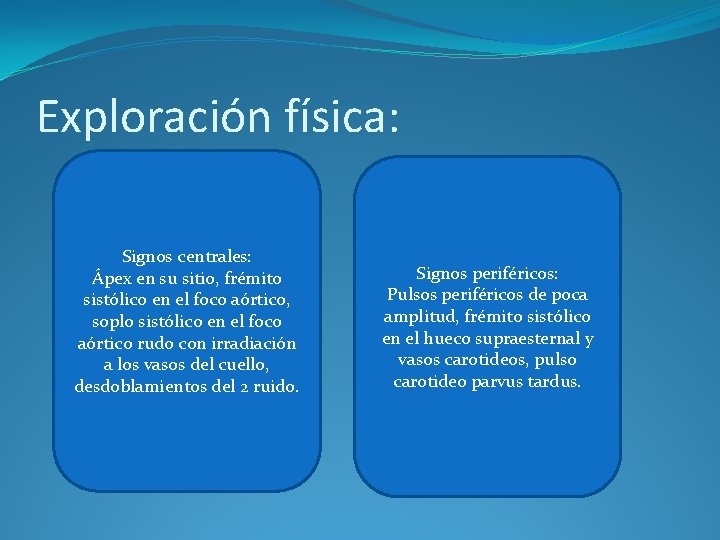 Exploración física:

Signos centrales:
Ápex en su sitio, frémito sistólico en el foco aórtico, soplo sistólico en el foco aórtico rudo con irradiación a los vasos del cuello, desdoblamientos del 2 ruido.

Signos periféricos:
Pulsos periféricos de poca amplitud, frémito sistólico en el hueco supraesternal y vasos carotideos, pulso carotideo parvus tardus.